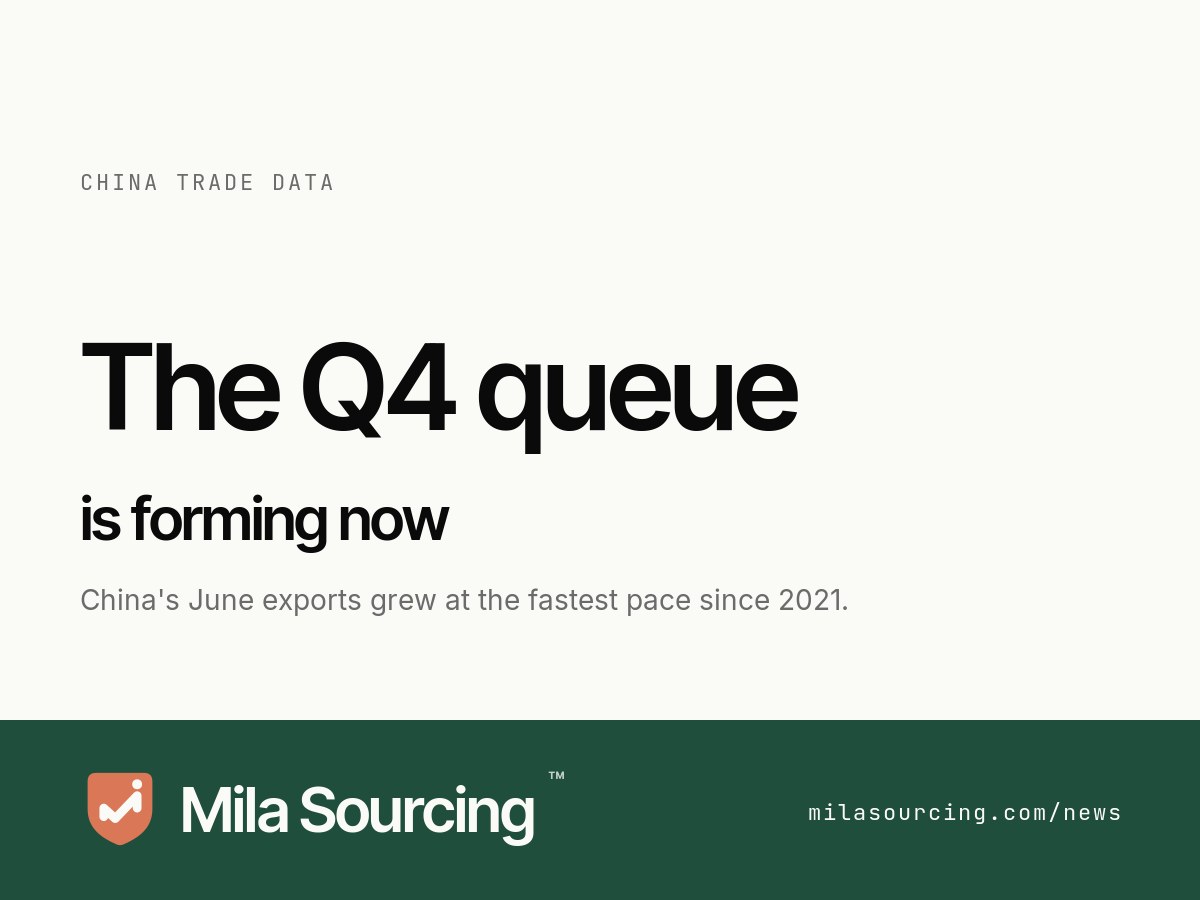 CHINA TRADE DATA

The Q4 queue

is forming now

China's June exports grew at the fastest pace since 2021.

Mila Sourcing™

milasourcing.com/news